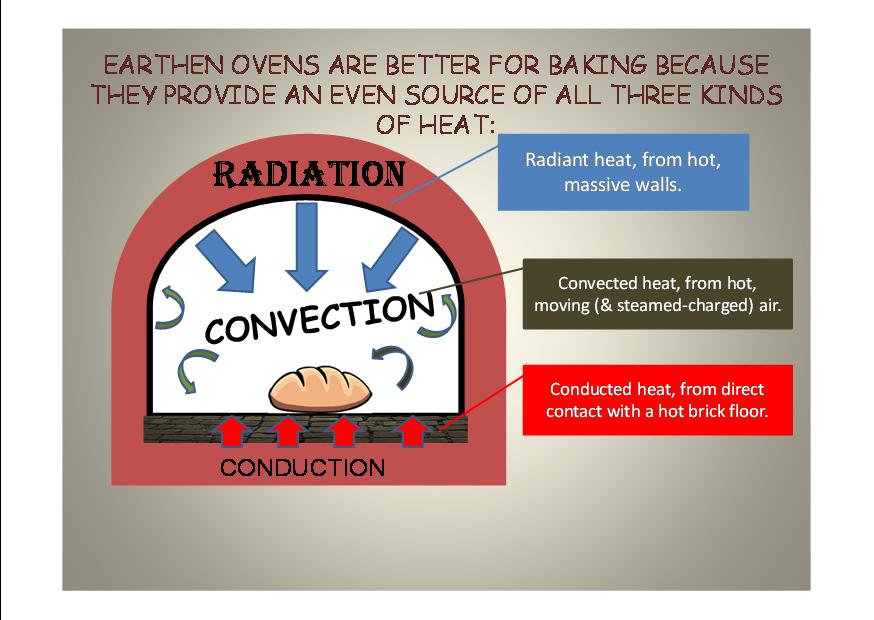 EARTHEN OVENS ARE BETTER FOR BAKING BECAUSE THEY PROVIDE AN EVEN SOURCE OF ALL THREE KINDS OF HEAT:

RADIATION

Radiant heat, from hot, massive walls.

CONVECTION

Convected heat, from hot, moving (& steamed-charged) air.

Conducted heat, from direct contact with a hot brick floor.

CONDUCTION